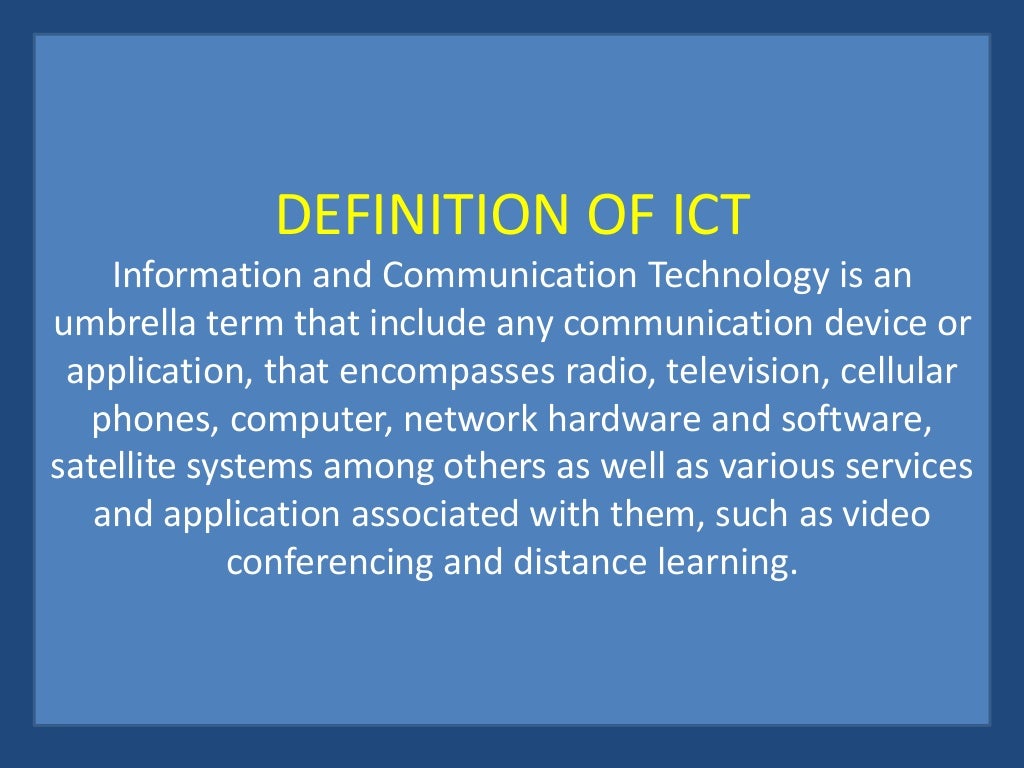 DEFINITION OF ICT

Information and Communication Technology is an umbrella term that include any communication device or application, that encompasses radio, television, cellular phones, computer, network hardware and software, satellite systems among others as well as various services and application associated with them, such as video conferencing and distance learning.